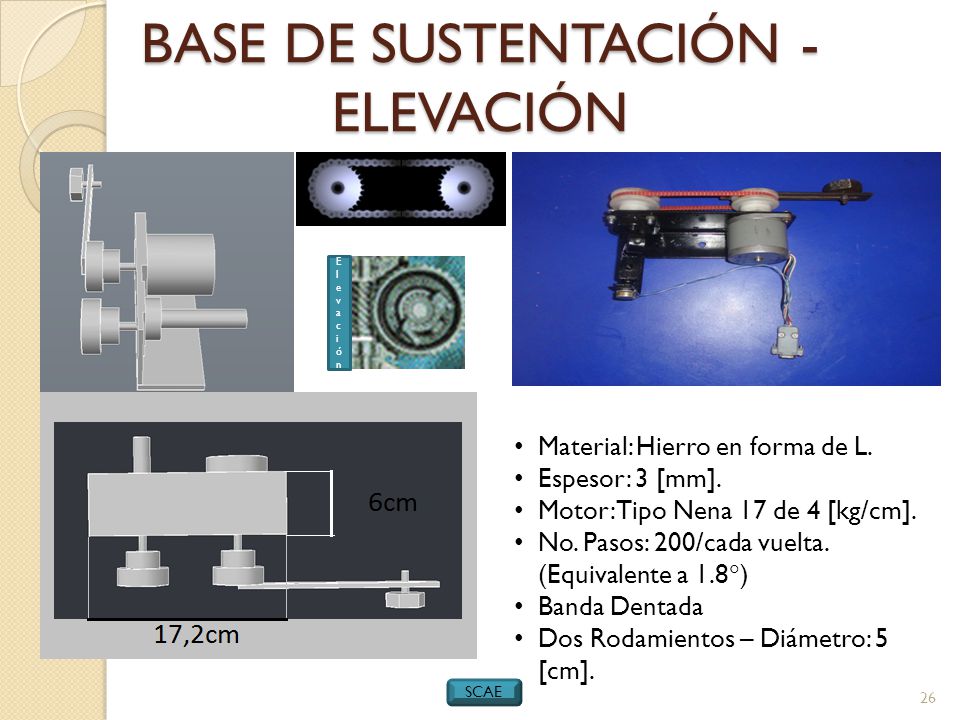 BASE DE SUSTENTACIÓN - ELEVACIÓN

Elevación

6cm

17,2cm

• Material: Hierro en forma de L.
• Espesor: 3 [mm].
• Motor: Tipo Nena 17 de 4 [kg/cm].
• No. Pasos: 200/cada vuelta. (Equivalente a 1.8°)
• Banda Dentada
• Dos Rodamientos – Diámetro: 5 [cm].

SCAE

26